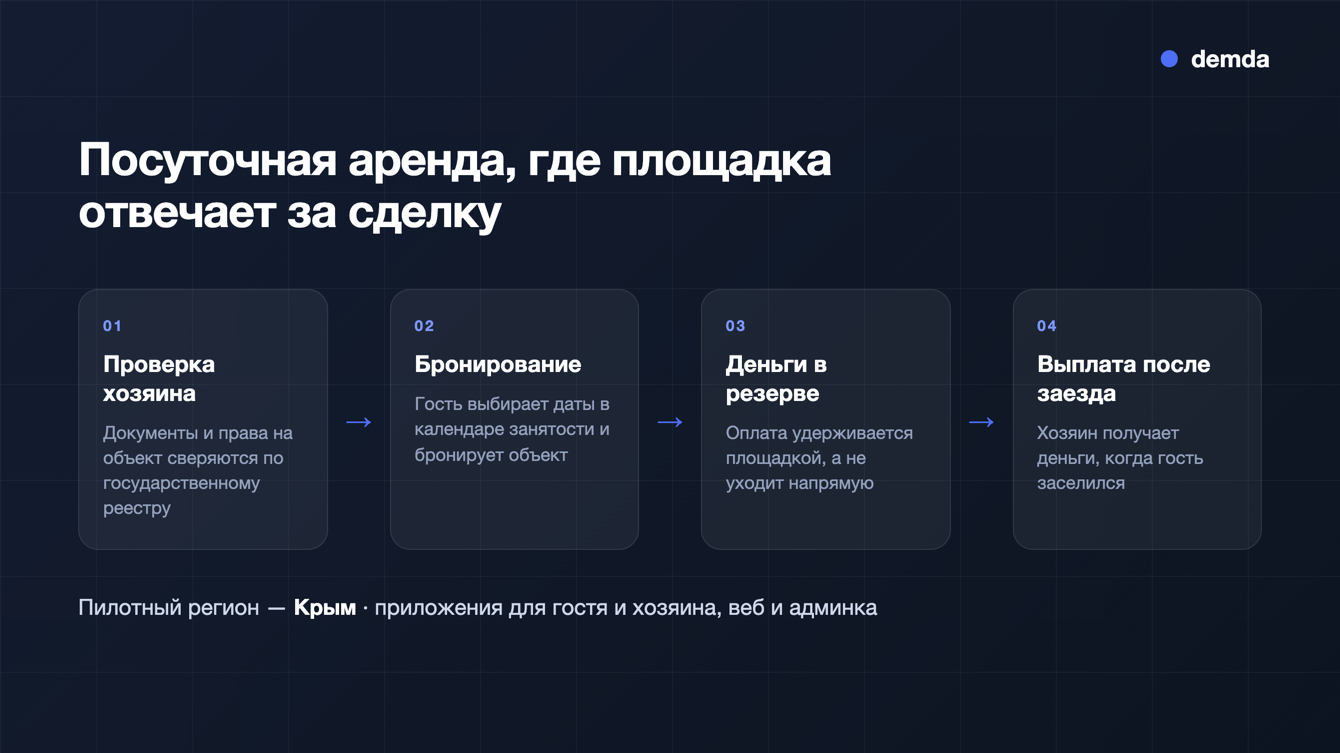 demda

Посуточная аренда, где площадка отвечает за сделку

01
Проверка хозяина
Документы и права на объект сверяются по государственному реестру

→

02
Бронирование
Гость выбирает даты в календаре занятости и бронирует объект

→

03
Деньги в резерве
Оплата удерживается площадкой, а не уходит напрямую

→

04
Выплата после заезда
Хозяин получает деньги, когда гость заселился

Пилотный регион — Крым · приложения для гостя и хозяина, веб и админка